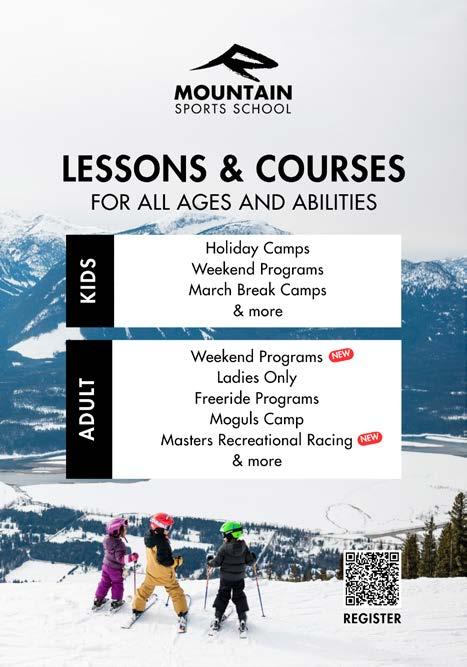 MOUNTAIN
SPORTS SCHOOL

LESSONS & COURSES
FOR ALL AGES AND ABILITIES

KIDS
Holiday Camps
Weekend Programs
March Break Camps
& more

ADULT
Weekend Programs NEW
Ladies Only
Freeride Programs
Moguls Camp
Masters Recreational Racing NEW
& more

REGISTER